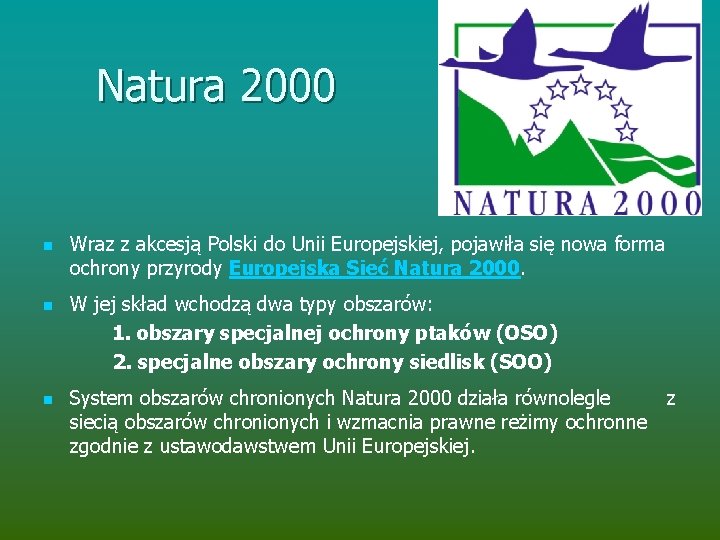 Natura 2000

NATURA 2000

Wraz z akcesją Polski do Unii Europejskiej, pojawiła się nowa forma ochrony przyrody Europejska Sieć Natura 2000.

W jej skład wchodzą dwa typy obszarów:
1. obszary specjalnej ochrony ptaków (OSO)
2. specjalne obszary ochrony siedlisk (SOO)

System obszarów chronionych Natura 2000 działa równolegle z siecią obszarów chronionych i wzmacnia prawne reżimy ochronne zgodnie z ustawodawstwem Unii Europejskiej.